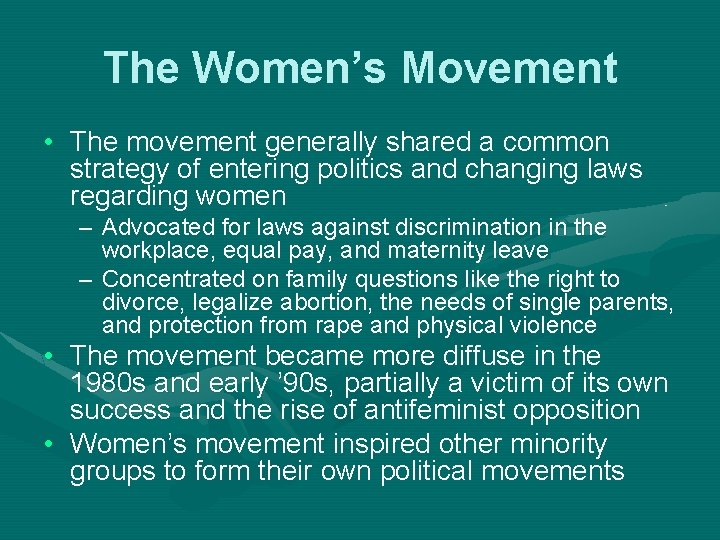 The Women's Movement

• The movement generally shared a common strategy of entering politics and changing laws regarding women

– Advocated for laws against discrimination in the workplace, equal pay, and maternity leave

– Concentrated on family questions like the right to divorce, legalize abortion, the needs of single parents, and protection from rape and physical violence

• The movement became more diffuse in the 1980s and early '90s, partially a victim of its own success and the rise of antifeminist opposition

• Women's movement inspired other minority groups to form their own political movements